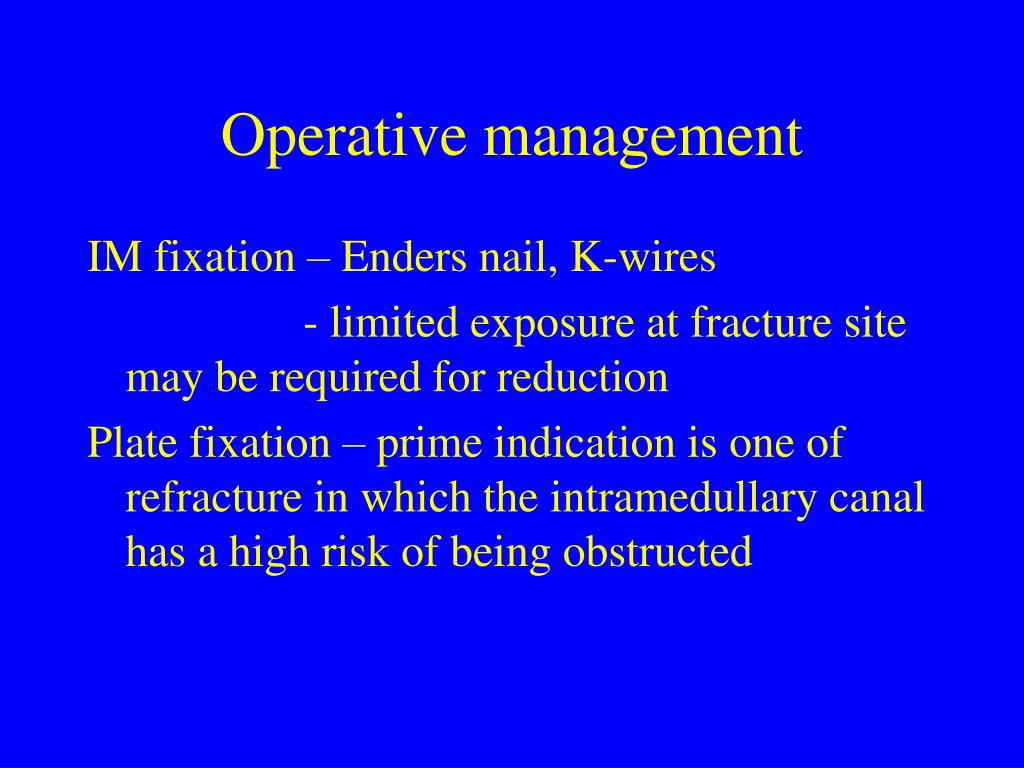 Operative management

IM fixation – Enders nail, K-wires

- limited exposure at fracture site may be required for reduction

Plate fixation – prime indication is one of refracture in which the intramedullary canal has a high risk of being obstructed